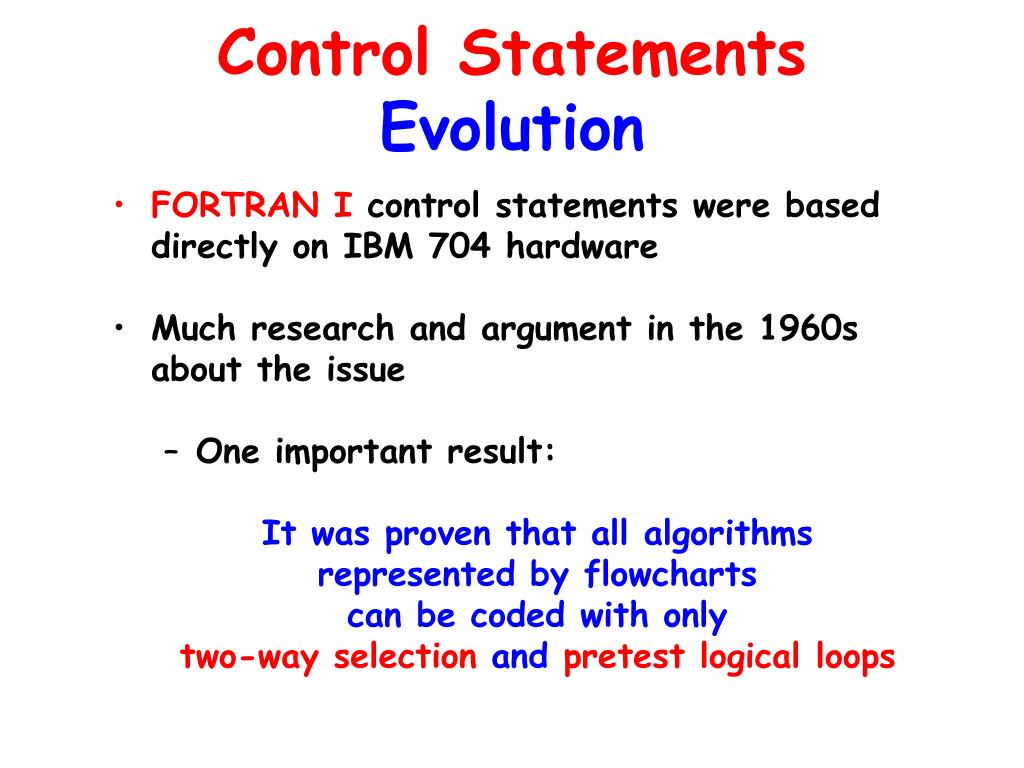 Control Statements
Evolution

• FORTRAN I control statements were based directly on IBM 704 hardware

• Much research and argument in the 1960s about the issue

– One important result:

It was proven that all algorithms
represented by flowcharts
can be coded with only
two-way selection and pretest logical loops